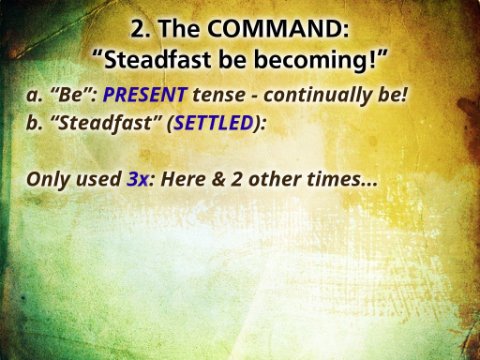 2. The COMMAND:
“Steadfast be becoming!”

a. “Be”: PRESENT tense - continually be!
b. “Steadfast” (SETTLED):

Only used 3x: Here & 2 other times...